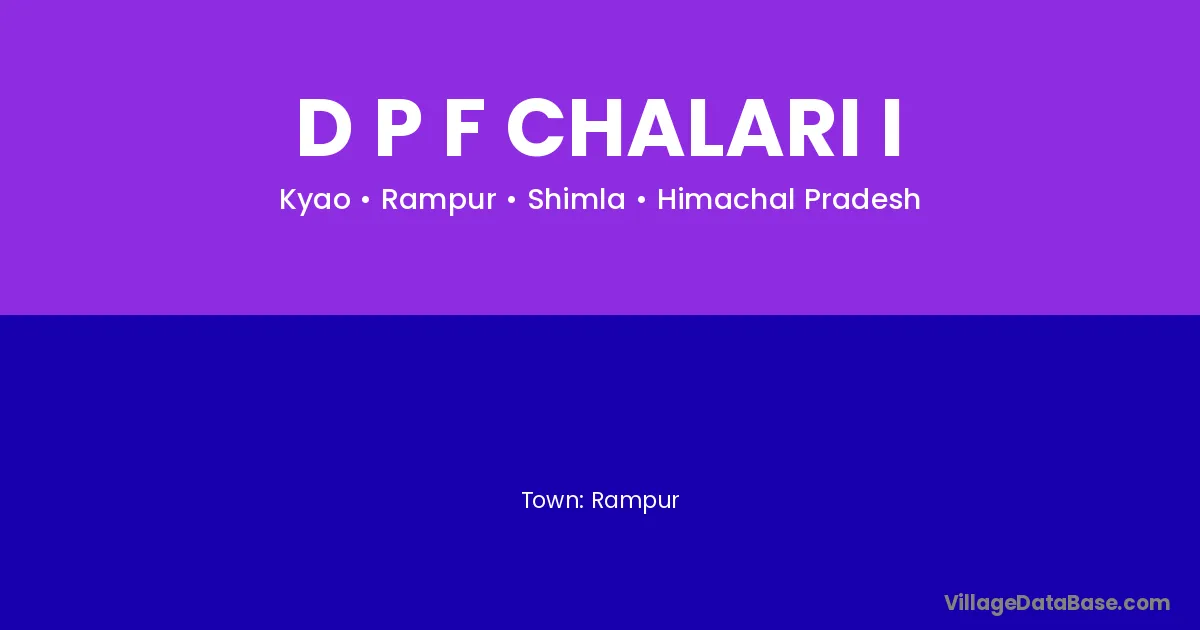 D P F CHALARI I

Kyao • Rampur • Shimla • Himachal Pradesh

Town: Rampur

VillageDataBase.com